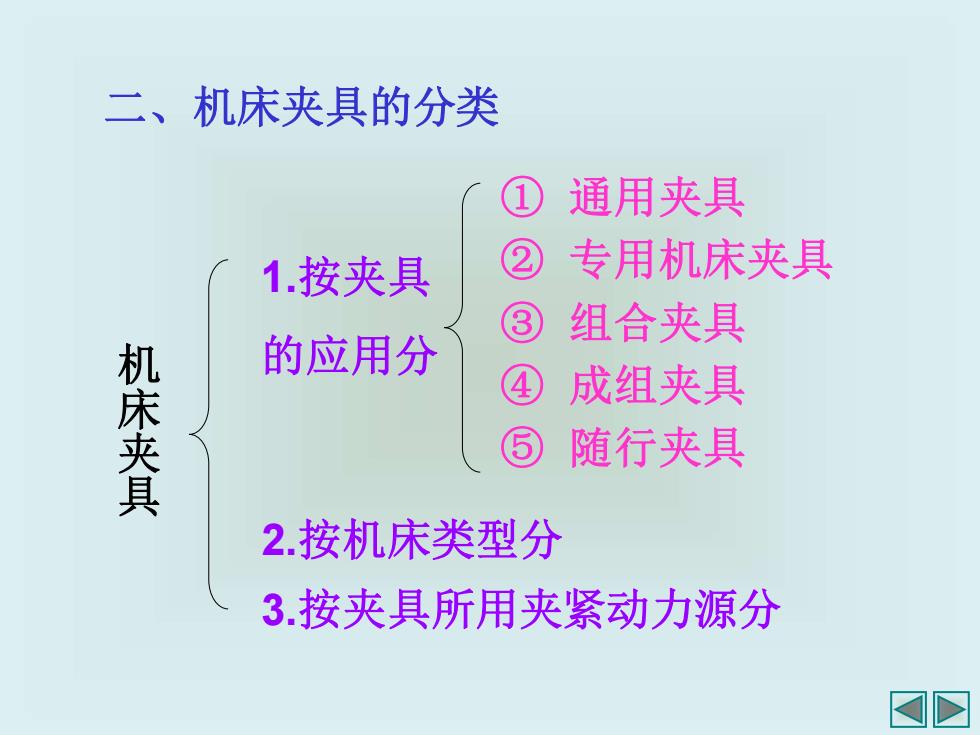 二、机床夹具的分类

机床夹具

1.按夹具的应用分

① 通用夹具
② 专用机床夹具
③ 组合夹具
④ 成组夹具
⑤ 随行夹具

2.按机床类型分

3.按夹具所用夹紧动力源分